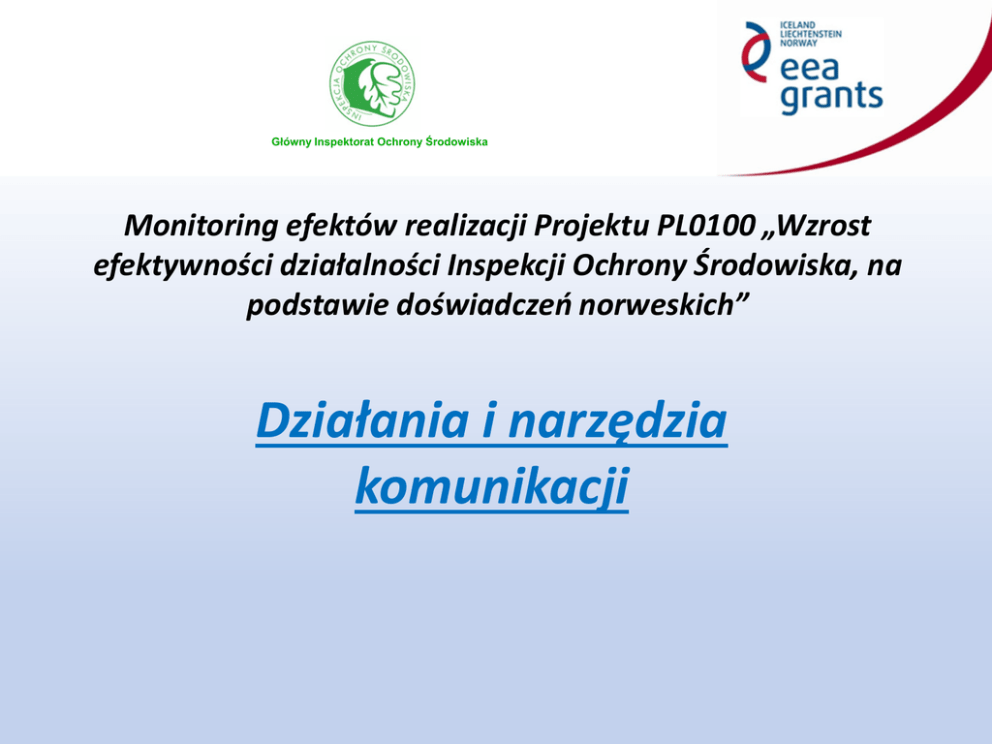 INSPEKCJA OCHRONY ŚRODOWISKA

Główny Inspektorat Ochrony Środowiska

ICELAND LIECHTENSTEIN NORWAY

eea grants

Monitoring efektów realizacji Projektu PL0100 „Wzrost efektywności działalności Inspekcji Ochrony Środowiska, na podstawie doświadczeń norweskich”

Działania i narzędzia komunikacji